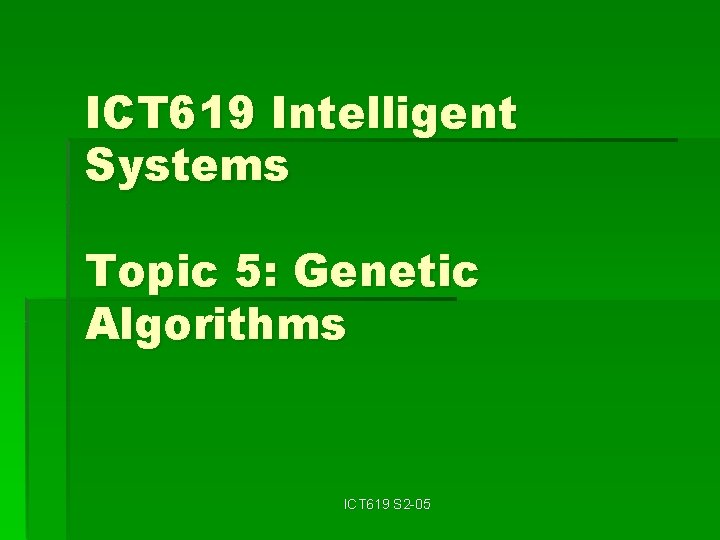 ICT619 Intelligent Systems

Topic 5: Genetic Algorithms

ICT619 S2-05